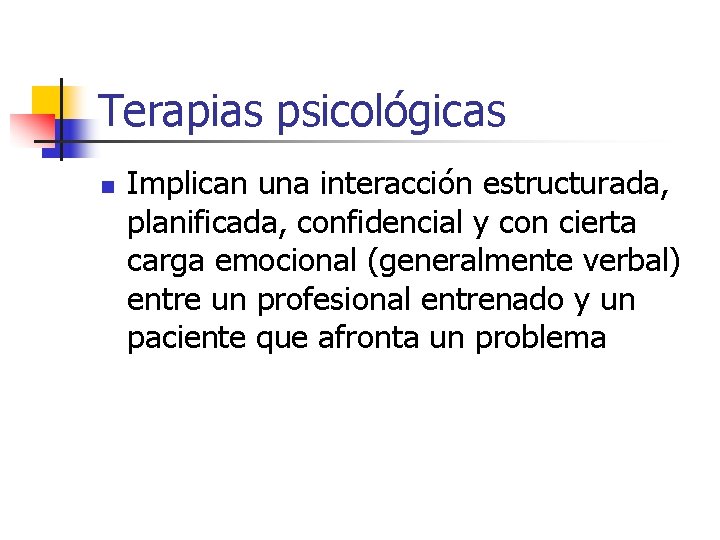 Terapias psicológicas

Implican una interacción estructurada, planificada, confidencial y con cierta carga emocional (generalmente verbal) entre un profesional entrenado y un paciente que afronta un problema